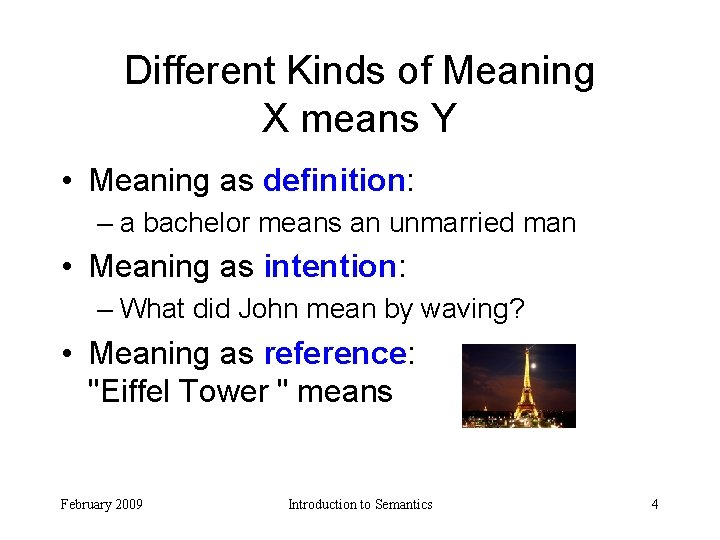 Different Kinds of Meaning
X means Y

• Meaning as definition:
– a bachelor means an unmarried man

• Meaning as intention:
– What did John mean by waving?

• Meaning as reference:
"Eiffel Tower " means

February 2009 Introduction to Semantics 4